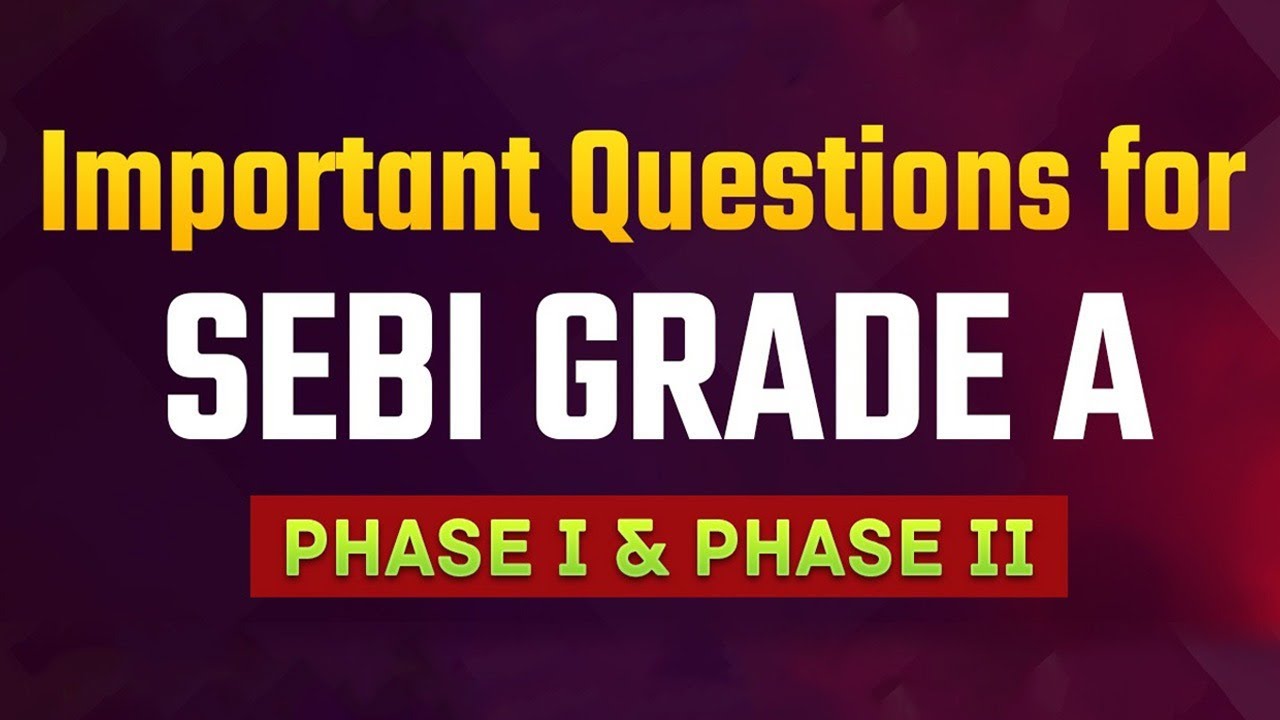 Important Questions for
SEBI GRADE A
PHASE I & PHASE II